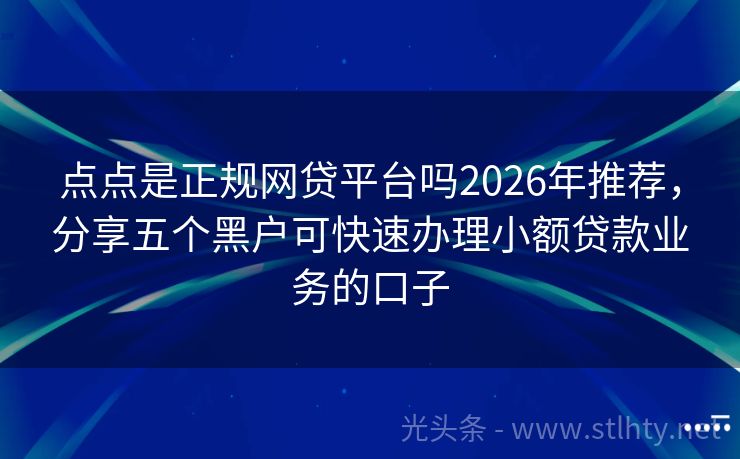 点点是正规网贷平台吗2026年推荐，分享五个黑户可快速办理小额贷款业务的口子

光头条 - www.stlhty.net